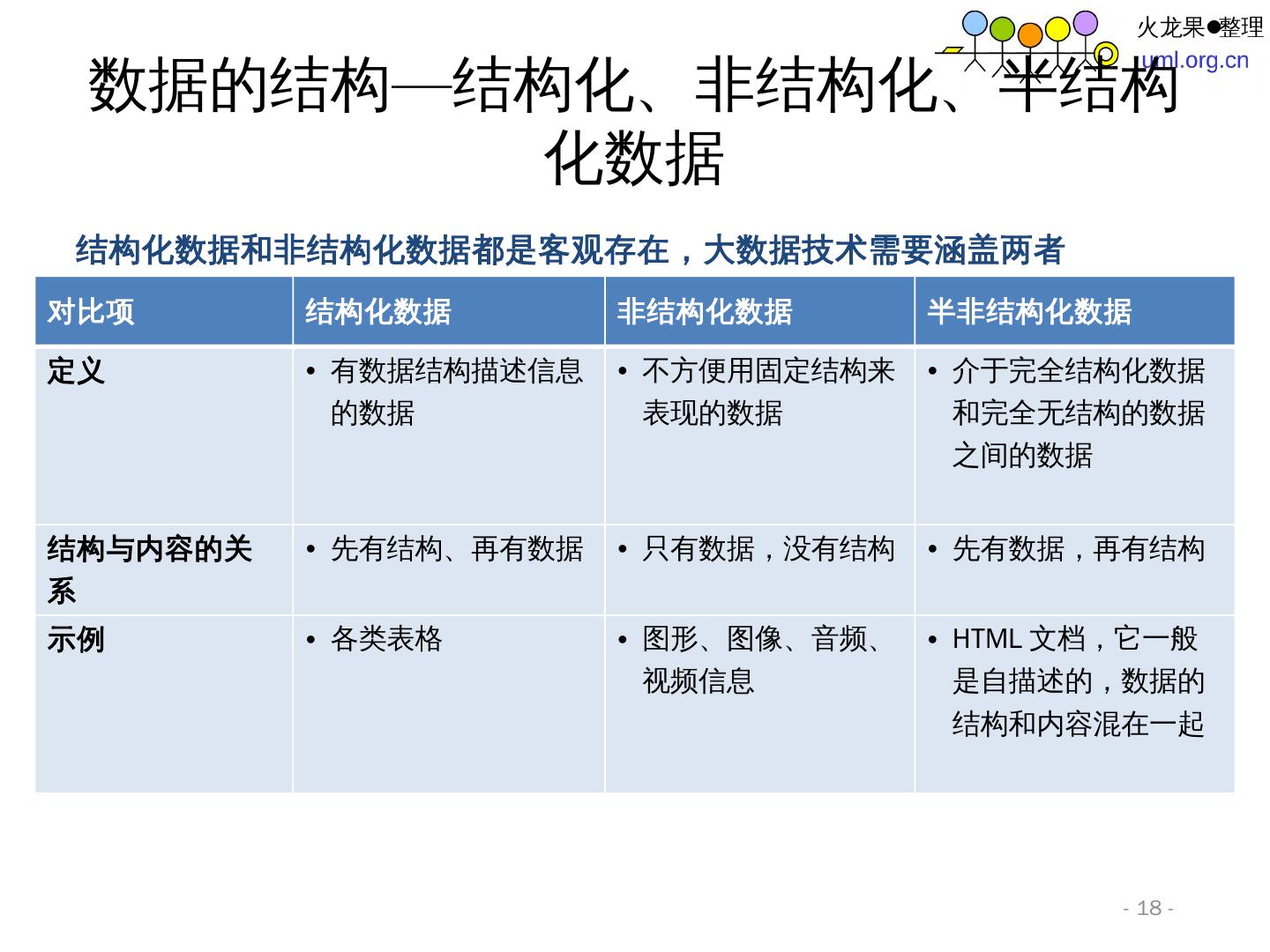 火龙果●整理
uml.org.cn

数据的结构—结构化、非结构化、半结构化数据

结构化数据和非结构化数据都是客观存在，大数据技术需要涵盖两者

| 对比项 | 结构化数据 | 非结构化数据 | 半非结构化数据 |
|---|---|---|---|
| 定义 | • 有数据结构描述信息的数据 | • 不方便用固定结构来表现的数据 | • 介于完全结构化数据和完全无结构的数据之间的数据 |
| 结构与内容的关系 | • 先有结构、再有数据 | • 只有数据，没有结构 | • 先有数据，再有结构 |
| 示例 | • 各类表格 | • 图形、图像、音频、视频信息 | • HTML 文档，它一般是自描述的，数据的结构和内容混在一起 |

- 18 -